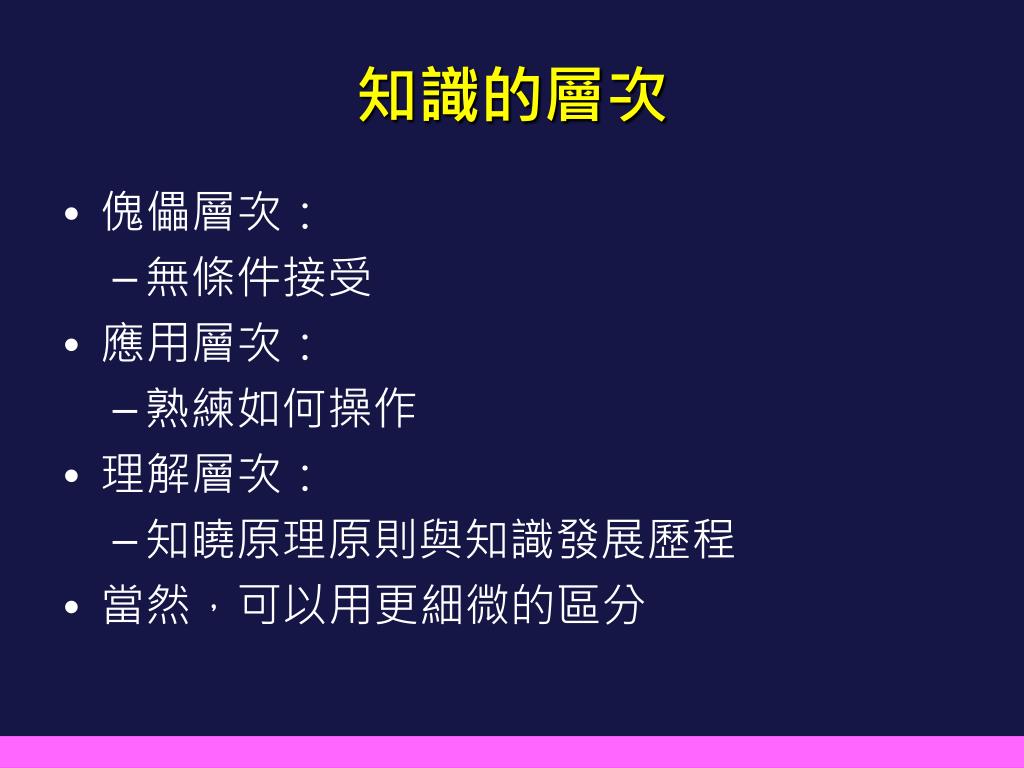 知識的層次

• 傀儡層次：
– 無條件接受
• 應用層次：
– 熟練如何操作
• 理解層次：
– 知曉原理原則與知識發展歷程
• 當然，可以用更細微的區分